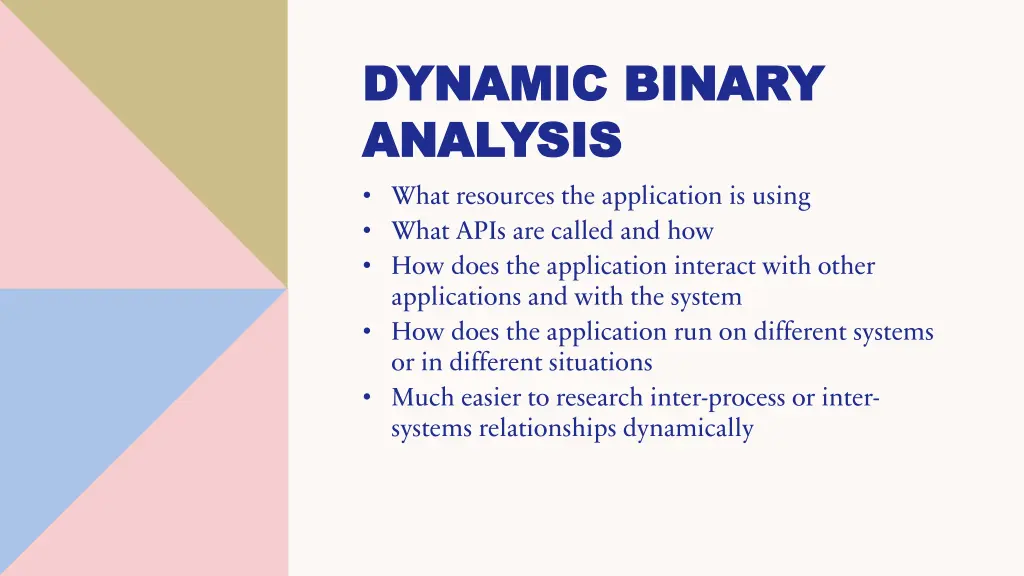 DYNAMIC BINARY ANALYSIS

• What resources the application is using
• What APIs are called and how
• How does the application interact with other applications and with the system
• How does the application run on different systems or in different situations
• Much easier to research inter-process or inter-systems relationships dynamically